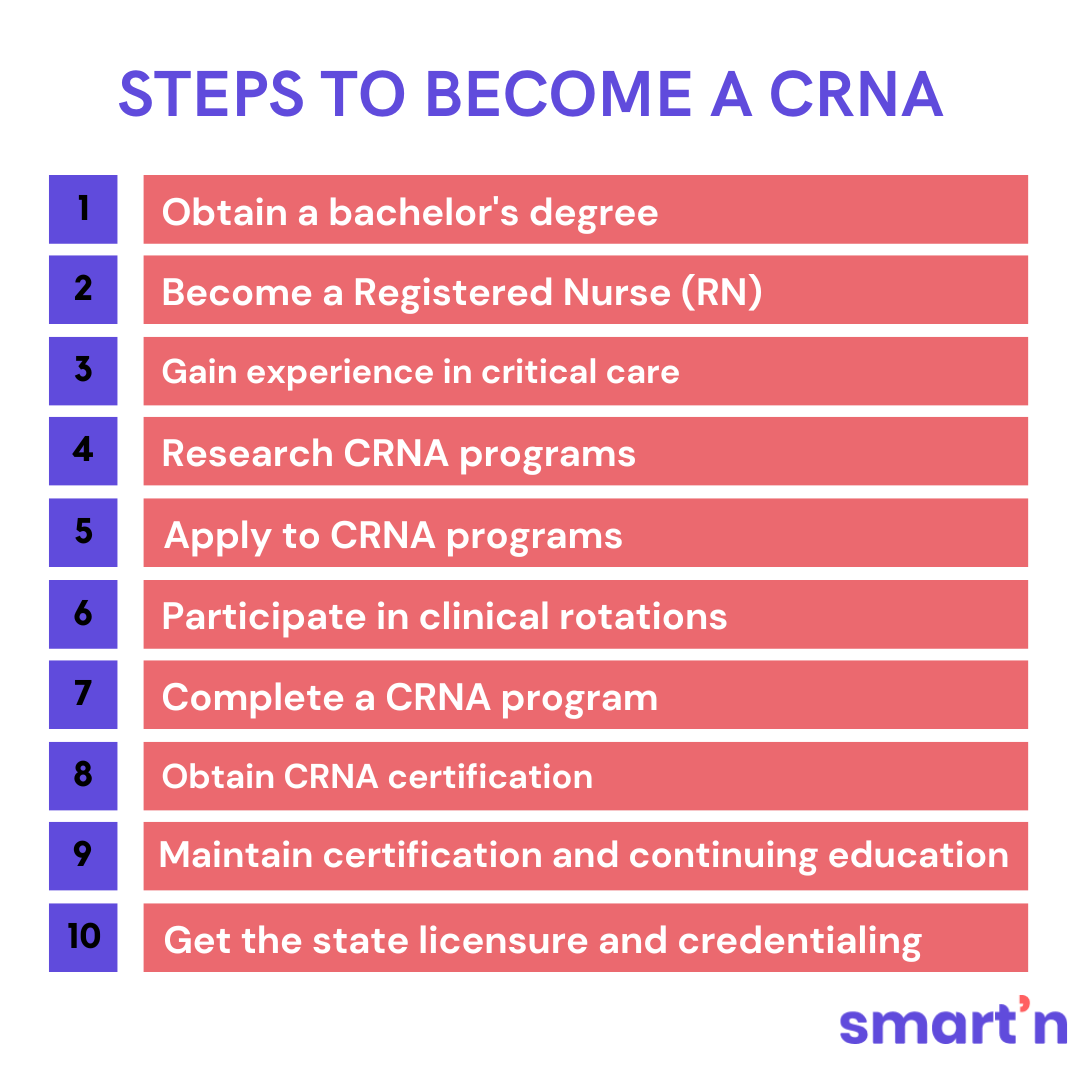 STEPS TO BECOME A CRNA

1 Obtain a bachelor's degree

2 Become a Registered Nurse (RN)

3 Gain experience in critical care

4 Research CRNA programs

5 Apply to CRNA programs

6 Participate in clinical rotations

7 Complete a CRNA program

8 Obtain CRNA certification

9 Maintain certification and continuing education

10 Get the state licensure and credentialing

smart'n